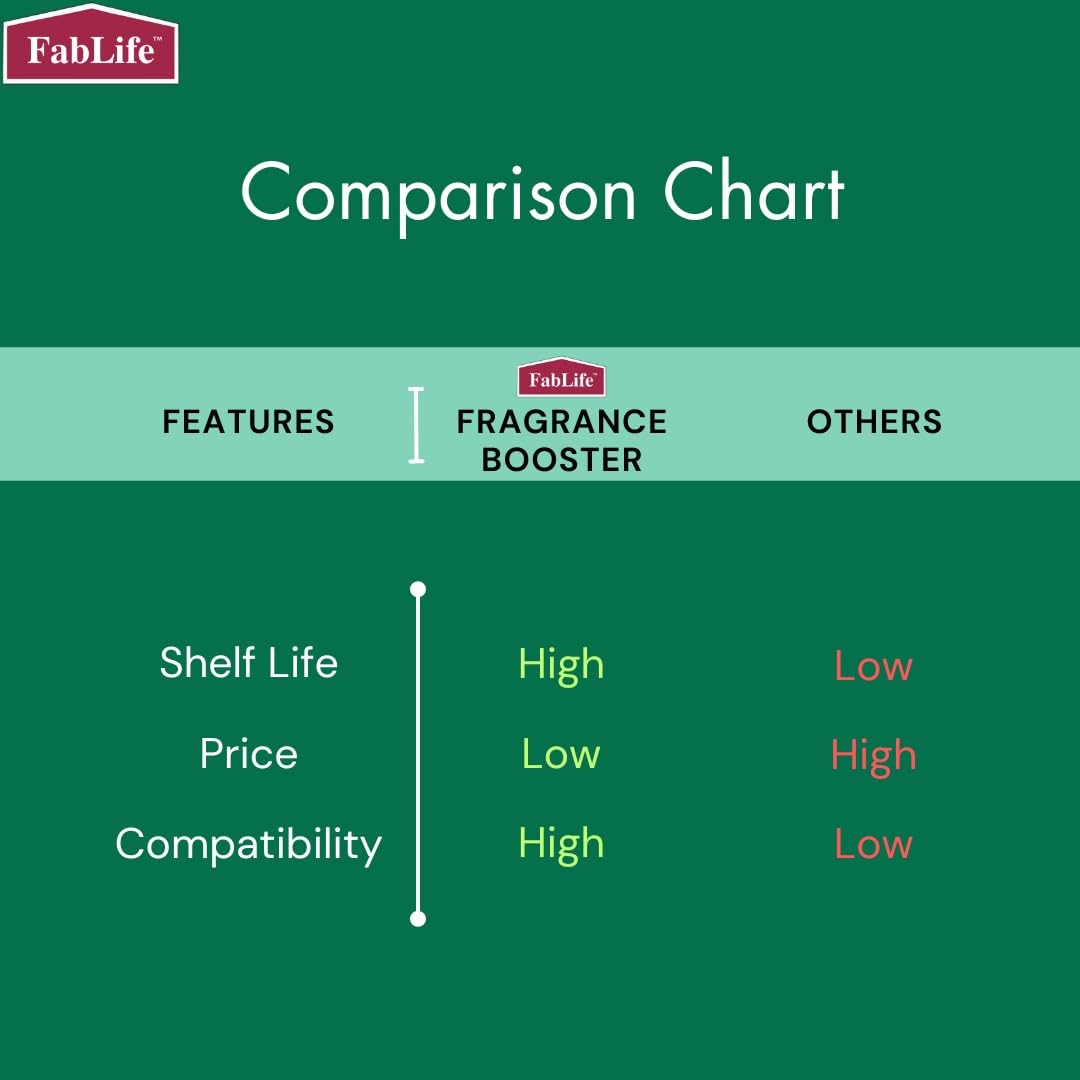 FabLife™

Comparison Chart

| FEATURES | FabLife™ FRAGRANCE BOOSTER | OTHERS |
|---|---|---|
| Shelf Life | High | Low |
| Price | Low | High |
| Compatibility | High | Low |